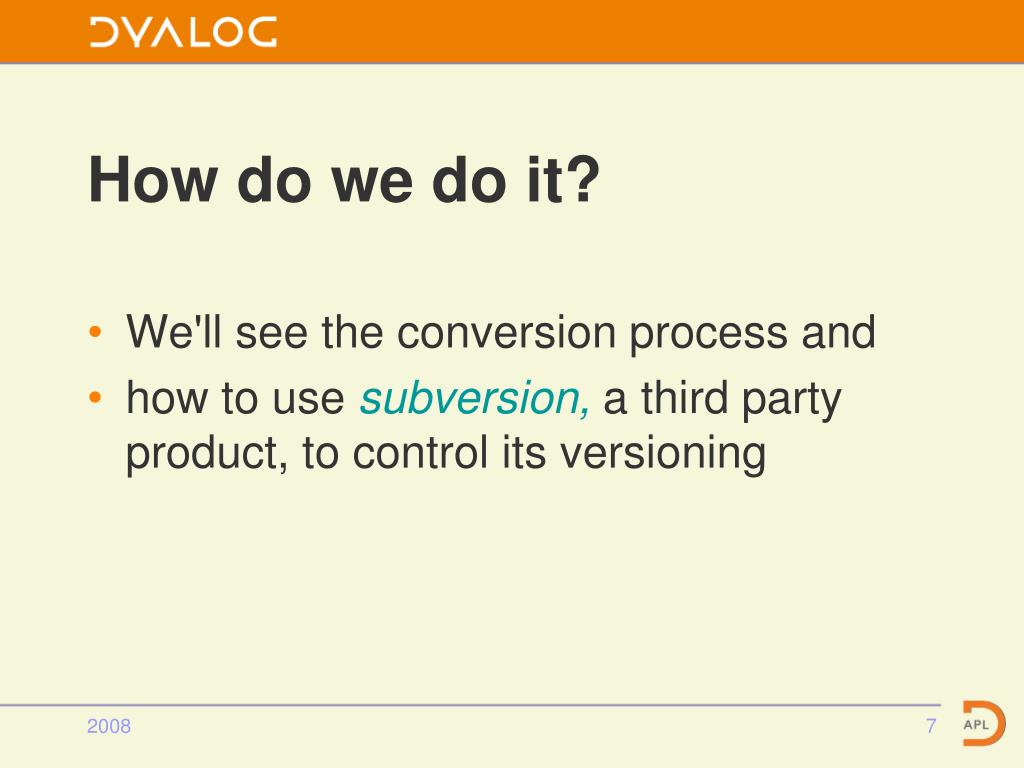 DYALOG

How do we do it?

• We'll see the conversion process and
• how to use subversion, a third party product, to control its versioning

2008

7

APL